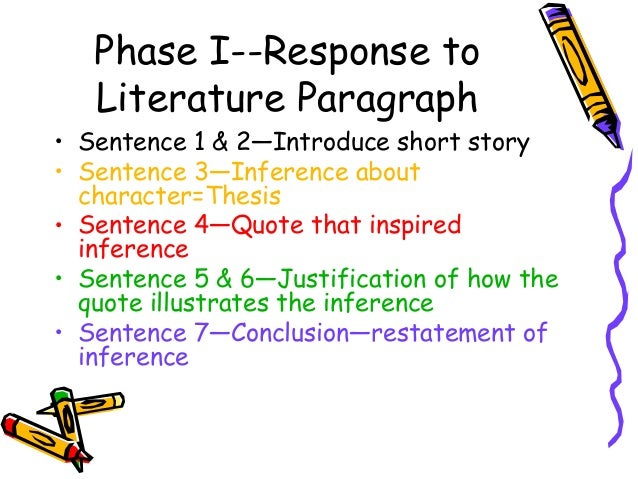 Phase I--Response to Literature Paragraph

• Sentence 1 & 2—Introduce short story
• Sentence 3—Inference about character=Thesis
• Sentence 4—Quote that inspired inference
• Sentence 5 & 6—Justification of how the quote illustrates the inference
• Sentence 7—Conclusion—restatement of inference